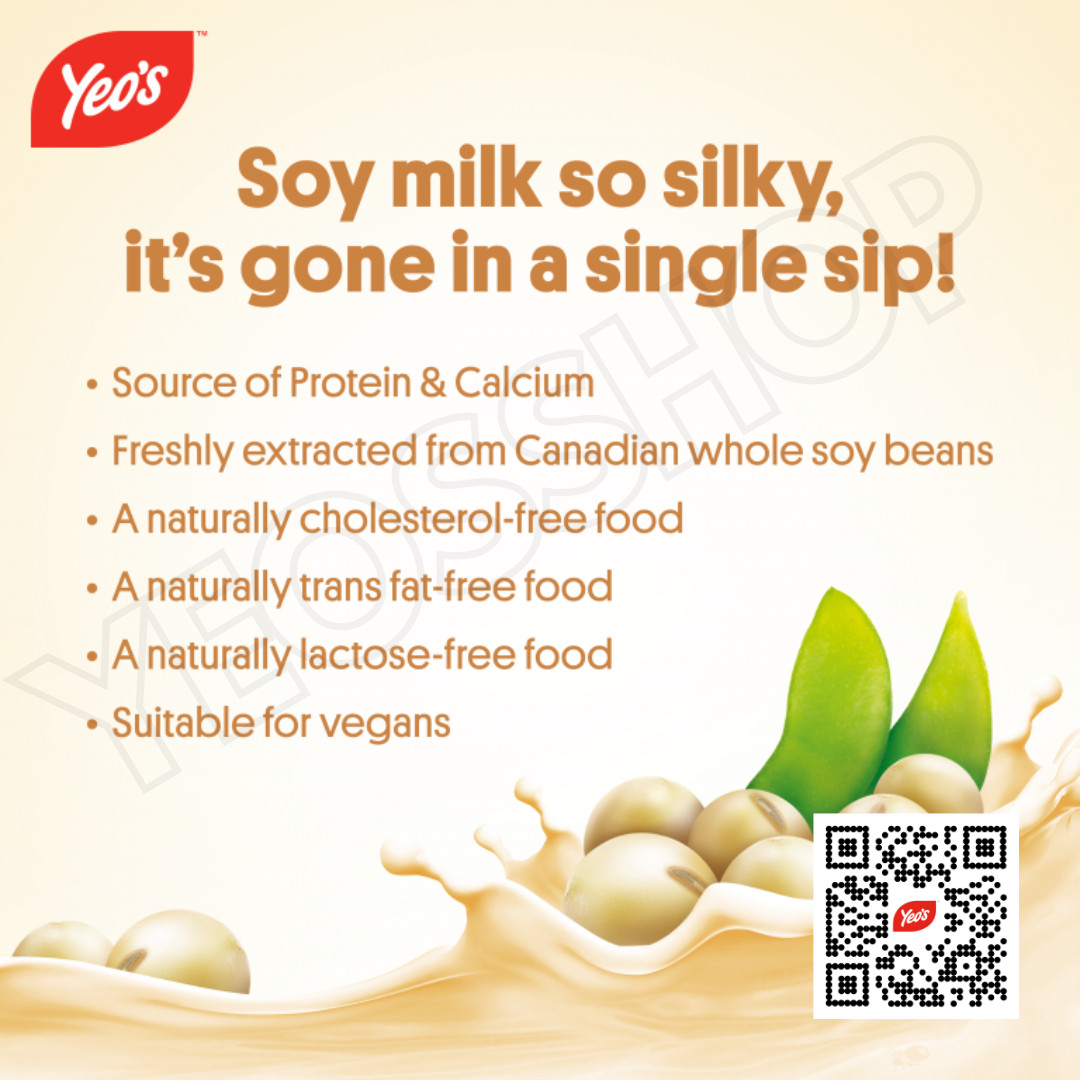 Yeo's™

Soy milk so silky, it's gone in a single sip!

• Source of Protein & Calcium
• Freshly extracted from Canadian whole soy beans
• A naturally cholesterol-free food
• A naturally trans fat-free food
• A naturally lactose-free food
• Suitable for vegans

YEOSSHOP

Yeo's